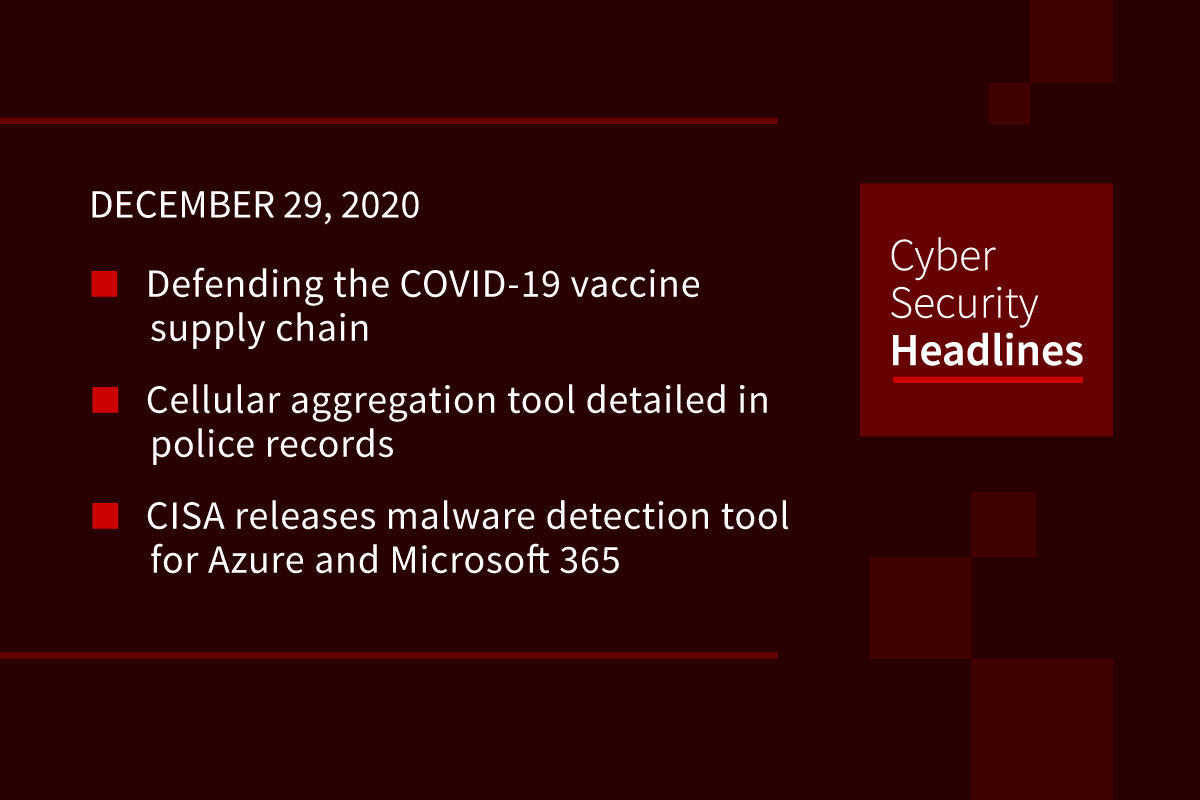 DECEMBER 29, 2020

Defending the COVID-19 vaccine supply chain

Cellular aggregation tool detailed in police records

CISA releases malware detection tool for Azure and Microsoft 365

Cyber Security Headlines